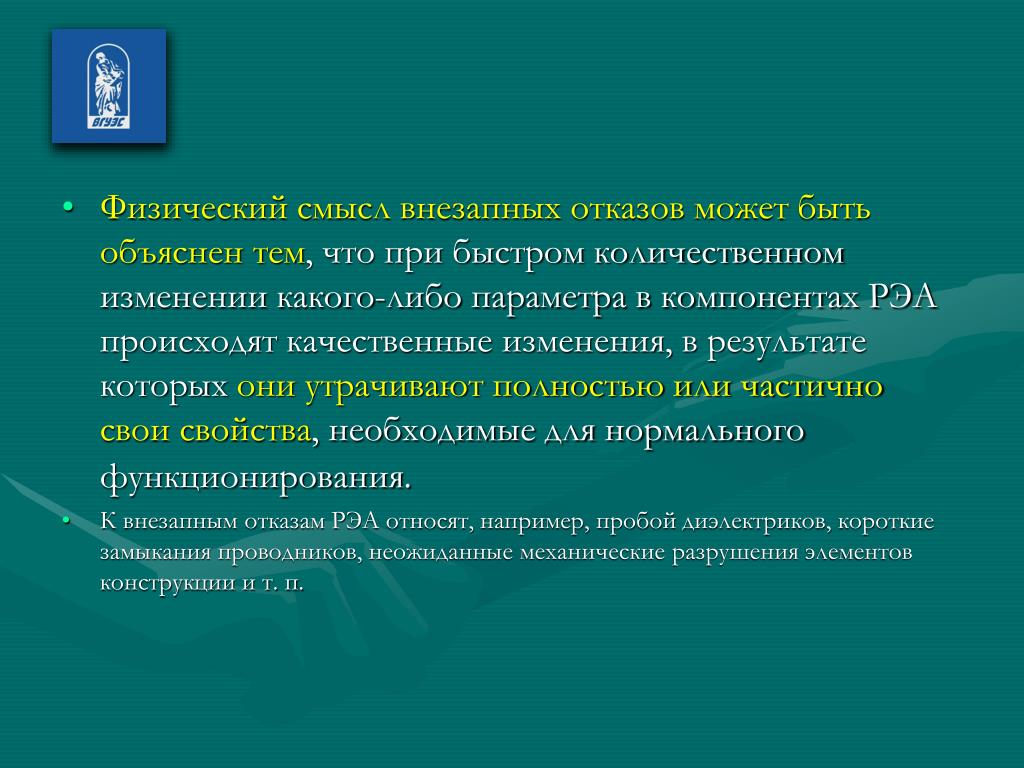 ВГУЭС

• Физический смысл внезапных отказов может быть объяснен тем, что при быстром количественном изменении какого-либо параметра в компонентах РЭА происходят качественные изменения, в результате которых они утрачивают полностью или частично свои свойства, необходимые для нормального функционирования.

• К внезапным отказам РЭА относят, например, пробой диэлектриков, короткие замыкания проводников, неожиданные механические разрушения элементов конструкции и т. п.